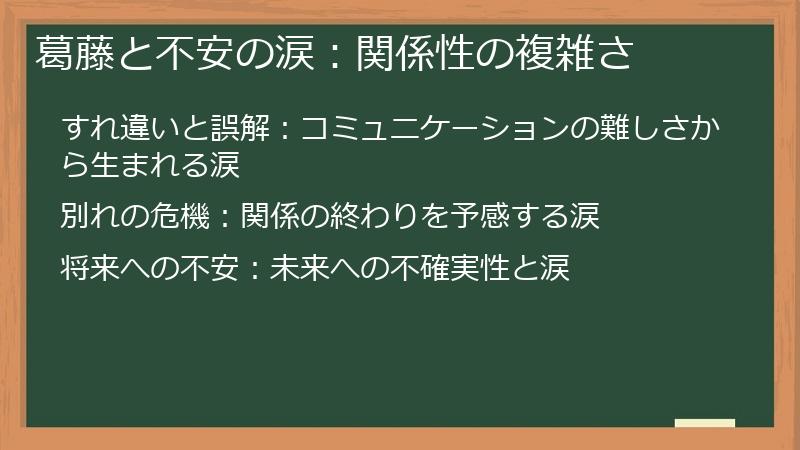 葛藤と不安の涙：関係性の複雑さ

すれ違いと誤解：コミュニケーションの難しさから生まれる涙

別れの危機：関係の終わりを予感する涙

将来への不安：未来への不確実性と涙